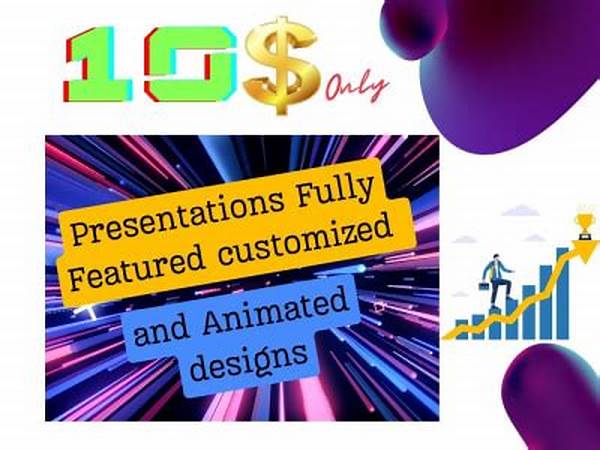 10$ Only

Presentations Fully Featured customized

and Animated designs